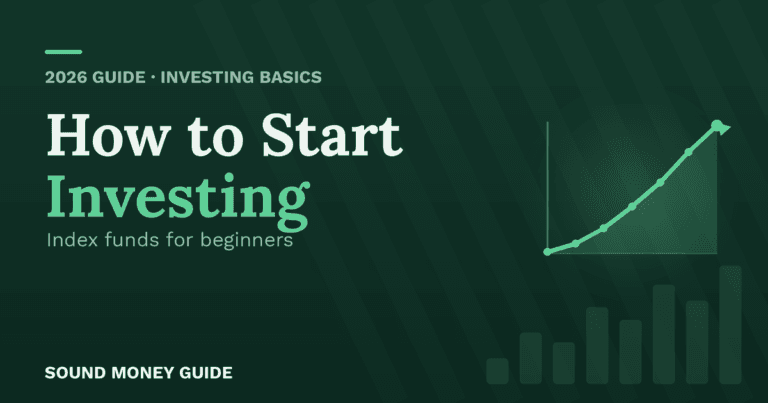 2026 GUIDE · INVESTING BASICS

How to Start Investing

Index funds for beginners

SOUND MONEY GUIDE